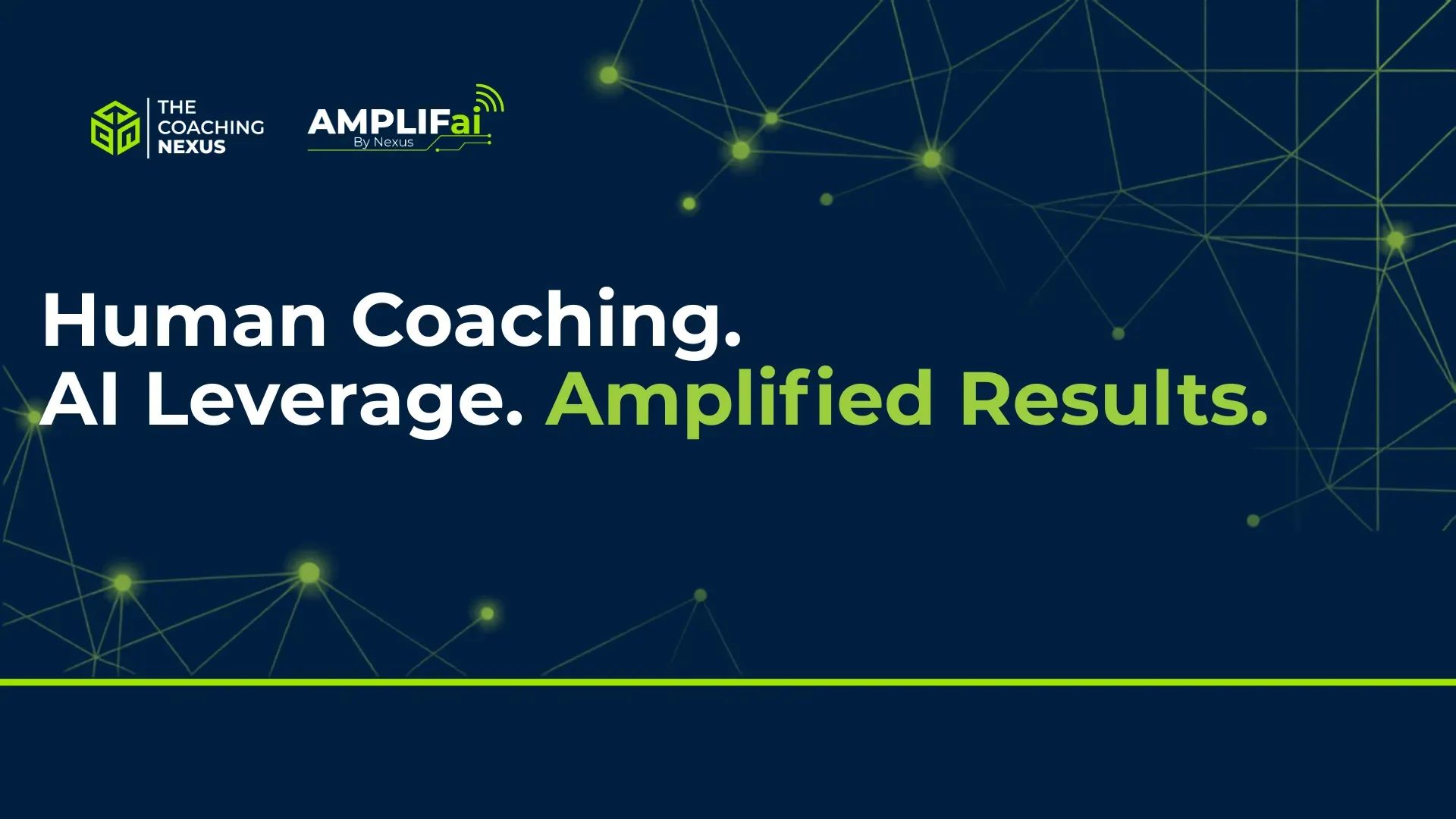 THE COACHING NEXUS

AMPLIFai
By Nexus

Human Coaching.
AI Leverage. Amplified Results.